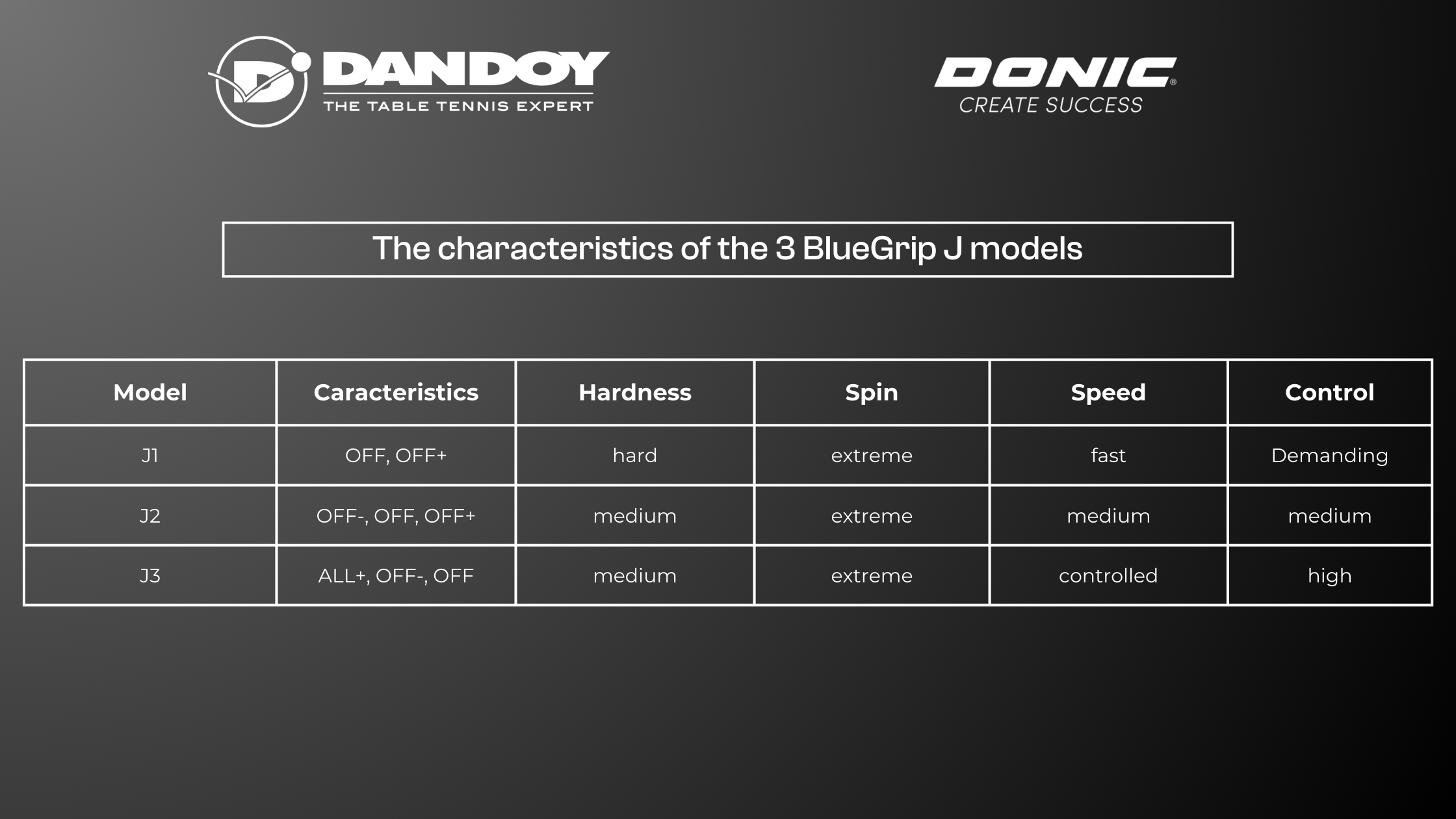 DANDOY
THE TABLE TENNIS EXPERT

DONIC®
CREATE SUCCESS

The characteristics of the 3 BlueGrip J models

| Model | Caracteristics | Hardness | Spin | Speed | Control |
|---|---|---|---|---|---|
| J1 | OFF, OFF+ | hard | extreme | fast | Demanding |
| J2 | OFF-, OFF, OFF+ | medium | extreme | medium | medium |
| J3 | ALL+, OFF-, OFF | medium | extreme | controlled | high |